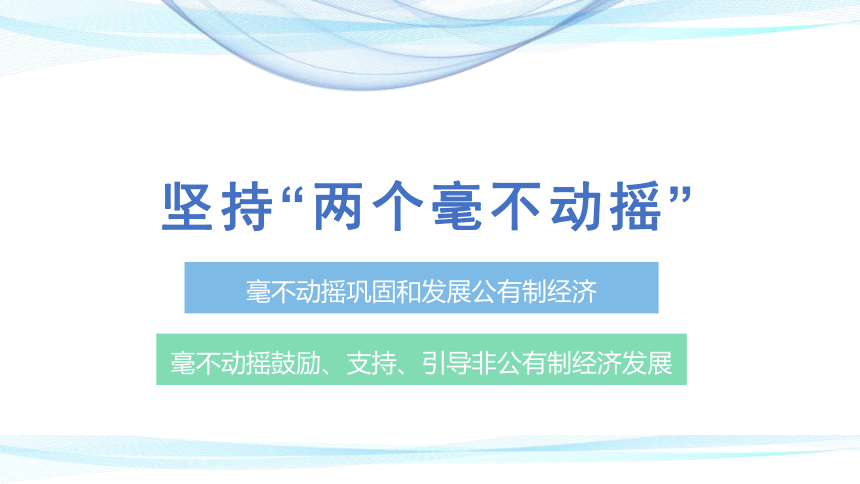 坚持“两个毫不动摇”

毫不动摇巩固和发展公有制经济

毫不动摇鼓励、支持、引导非公有制经济发展